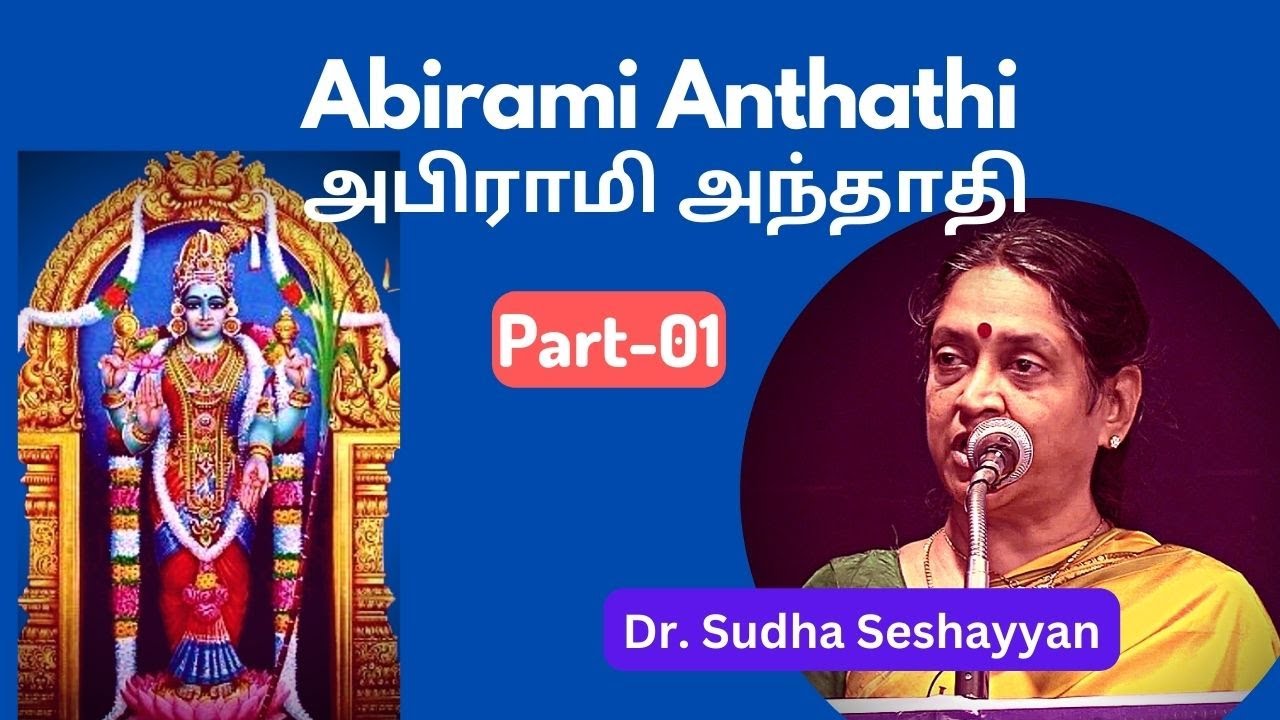 Abirami Anthathi
அபிராமி அந்தாதி

Part-01

Dr. Sudha Seshayyan